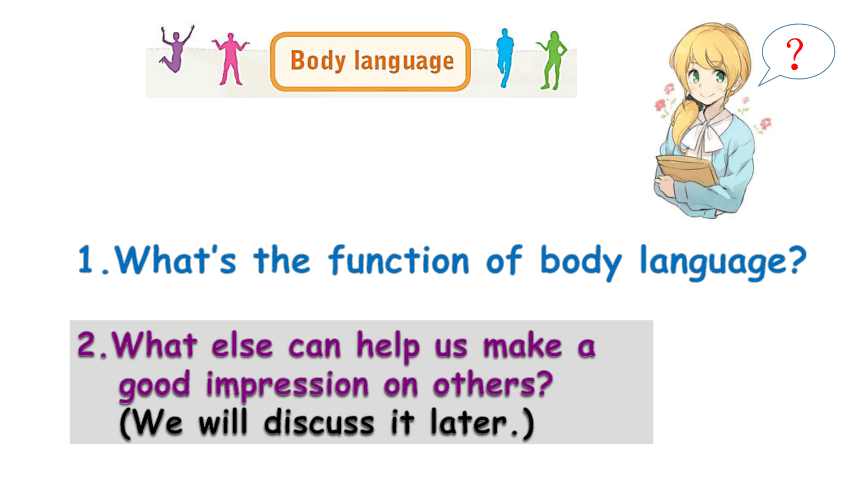 Body language

?

1.What's the function of body language?

2.What else can help us make a good impression on others?
(We will discuss it later.)